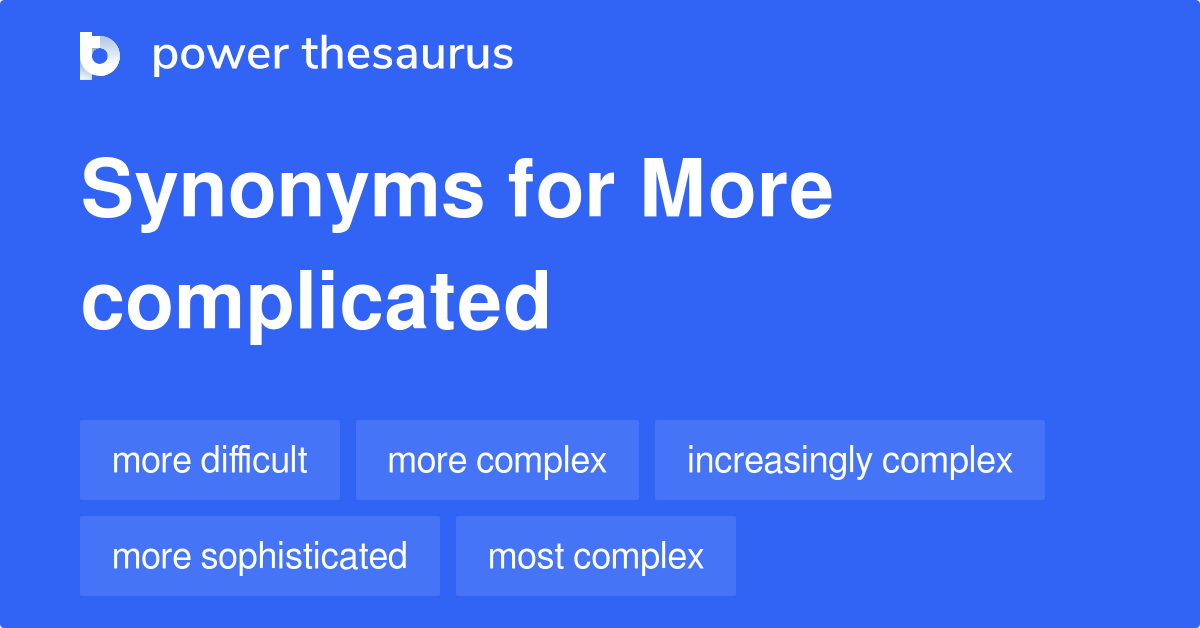 power thesaurus

Synonyms for More complicated

more difficult
more complex
increasingly complex
more sophisticated
most complex